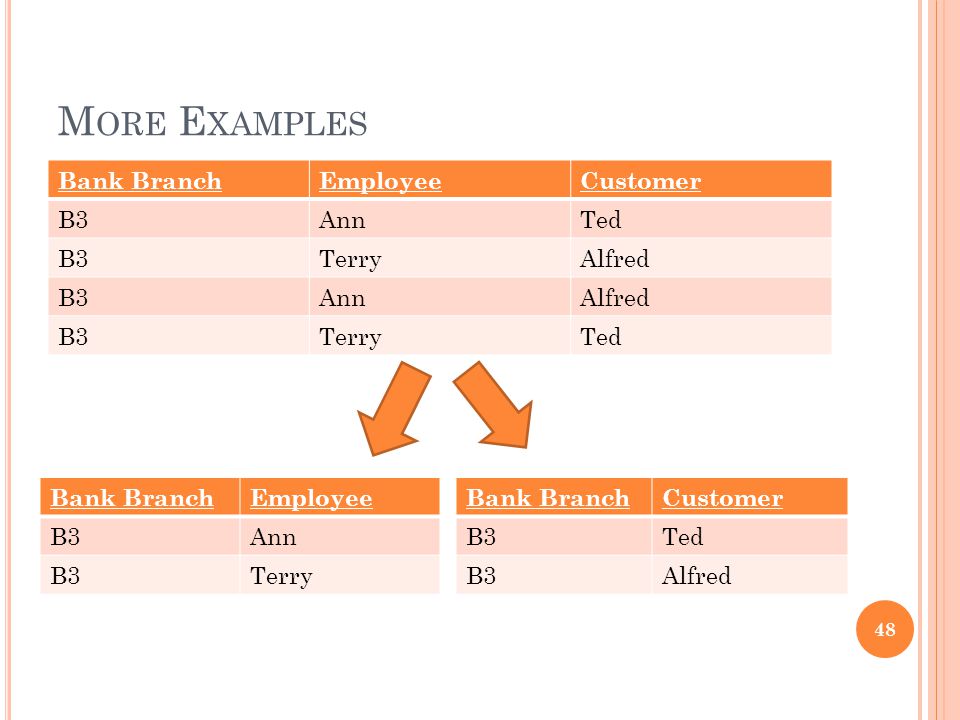 MORE EXAMPLES

| Bank Branch | Employee | Customer |
|---|---|---|
| B3 | Ann | Ted |
| B3 | Terry | Alfred |
| B3 | Ann | Alfred |
| B3 | Terry | Ted |

| Bank Branch | Employee |
|---|---|
| B3 | Ann |
| B3 | Terry |

| Bank Branch | Customer |
|---|---|
| B3 | Ted |
| B3 | Alfred |

48